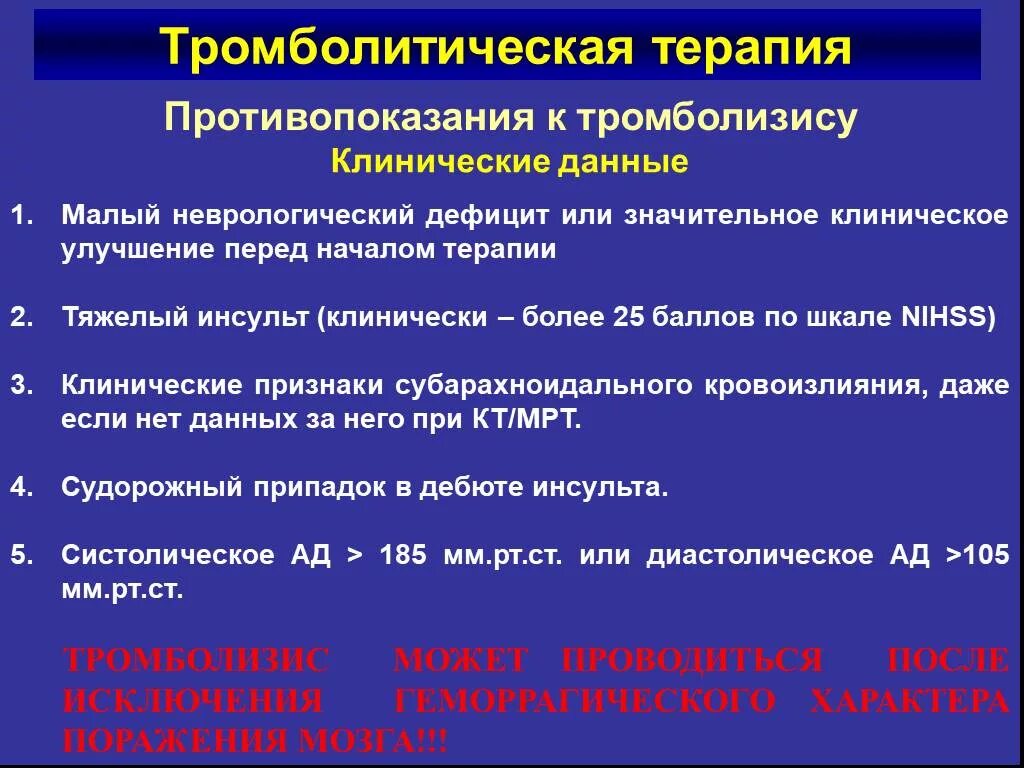 Тромболитическая терапия

Противопоказания к тромболизису

Клинические данные

1. Малый неврологический дефицит или значительное клиническое улучшение перед началом терапии

2. Тяжелый инсульт (клинически – более 25 баллов по шкале NIHSS)

3. Клинические признаки субарахноидального кровоизлияния, даже если нет данных за него при КТ/МРТ.

4. Судорожный припадок в дебюте инсульта.

5. Систолическое АД > 185 мм.рт.ст. или диастолическое АД >105 мм.рт.ст.

ТРОМБОЛИЗИС МОЖЕТ ПРОВОДИТЬСЯ ПОСЛЕ ИСКЛЮЧЕНИЯ ГЕМОРРАГИЧЕСКОГО ХАРАКТЕРА ПОРАЖЕНИЯ МОЗГА!!!